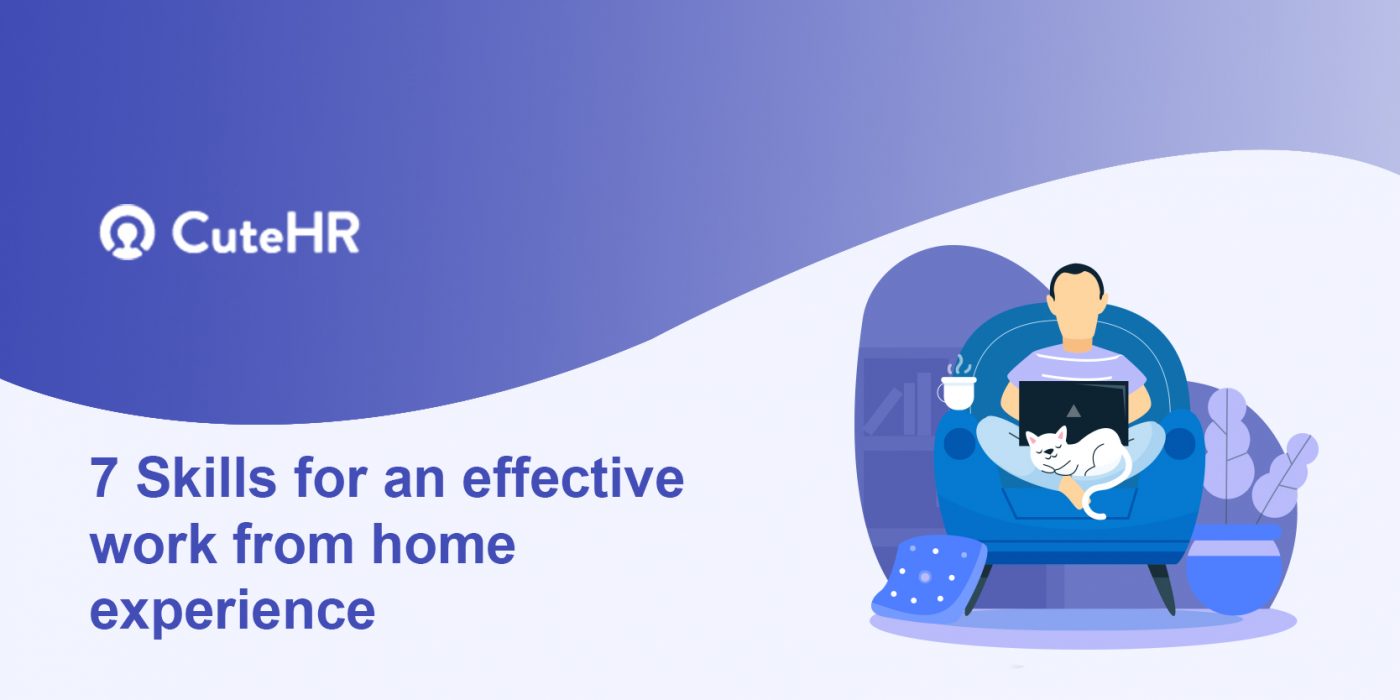 CuteHR

7 Skills for an effective work from home experience